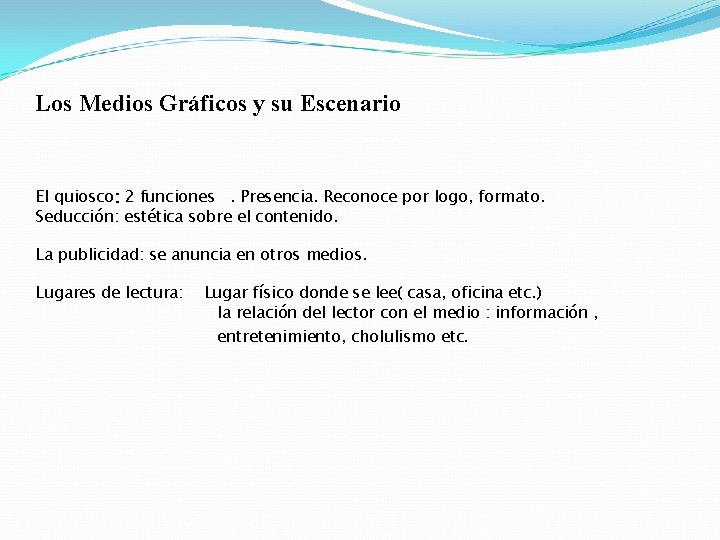 Los Medios Gráficos y su Escenario

El quiosco: 2 funciones . Presencia. Reconoce por logo, formato. Seducción: estética sobre el contenido.

La publicidad: se anuncia en otros medios.

Lugares de lectura: Lugar físico donde se lee( casa, oficina etc.)
la relación del lector con el medio : información , entretenimiento, cholulismo etc.